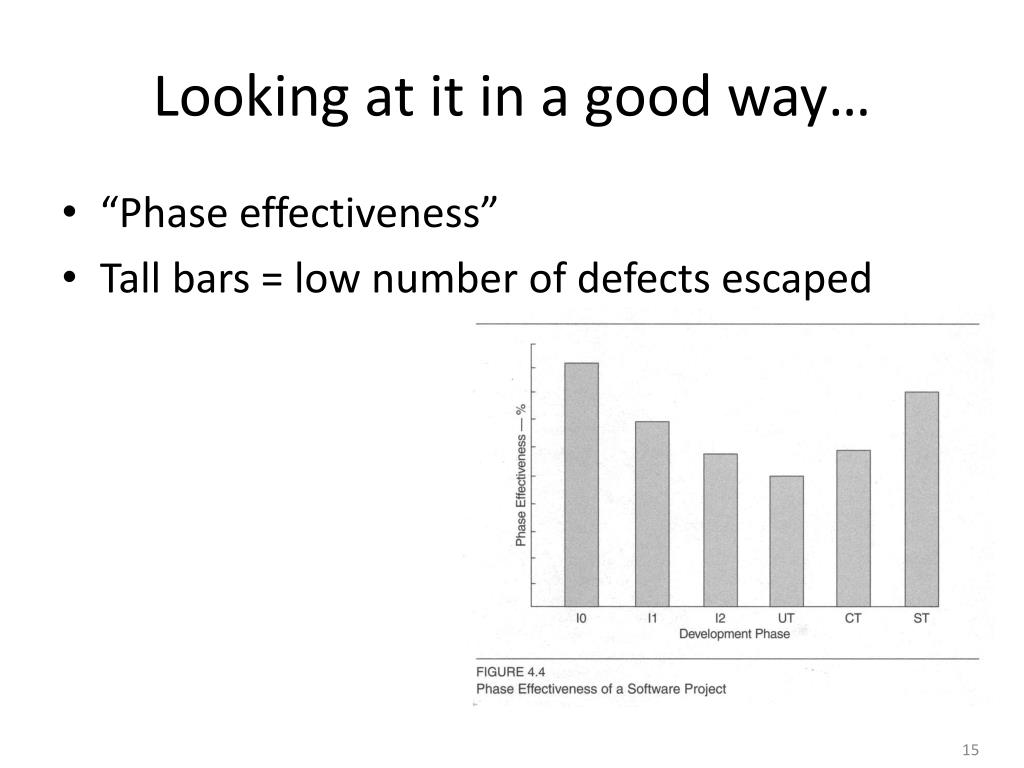 Looking at it in a good way…

• “Phase effectiveness”
• Tall bars = low number of defects escaped

Phase Effectiveness — %

I0 I1 I2 UT CT ST

Development Phase

FIGURE 4.4
Phase Effectiveness of a Software Project

15